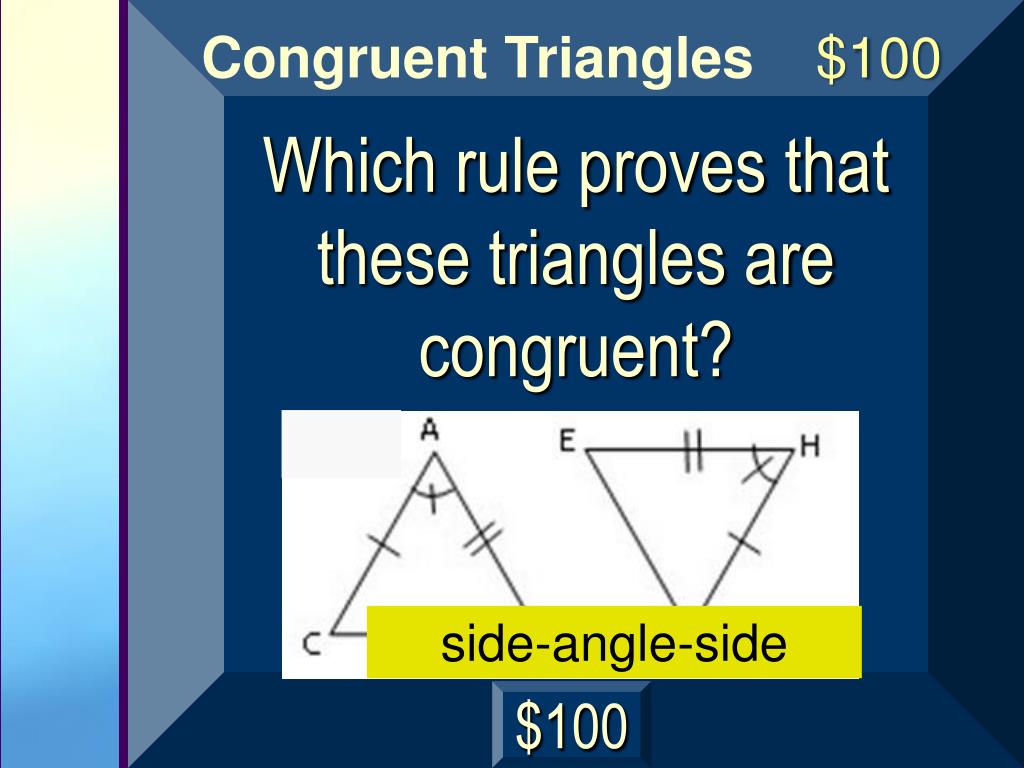 Congruent Triangles $100

Which rule proves that these triangles are congruent?

A

E

H

C

side-angle-side

$100